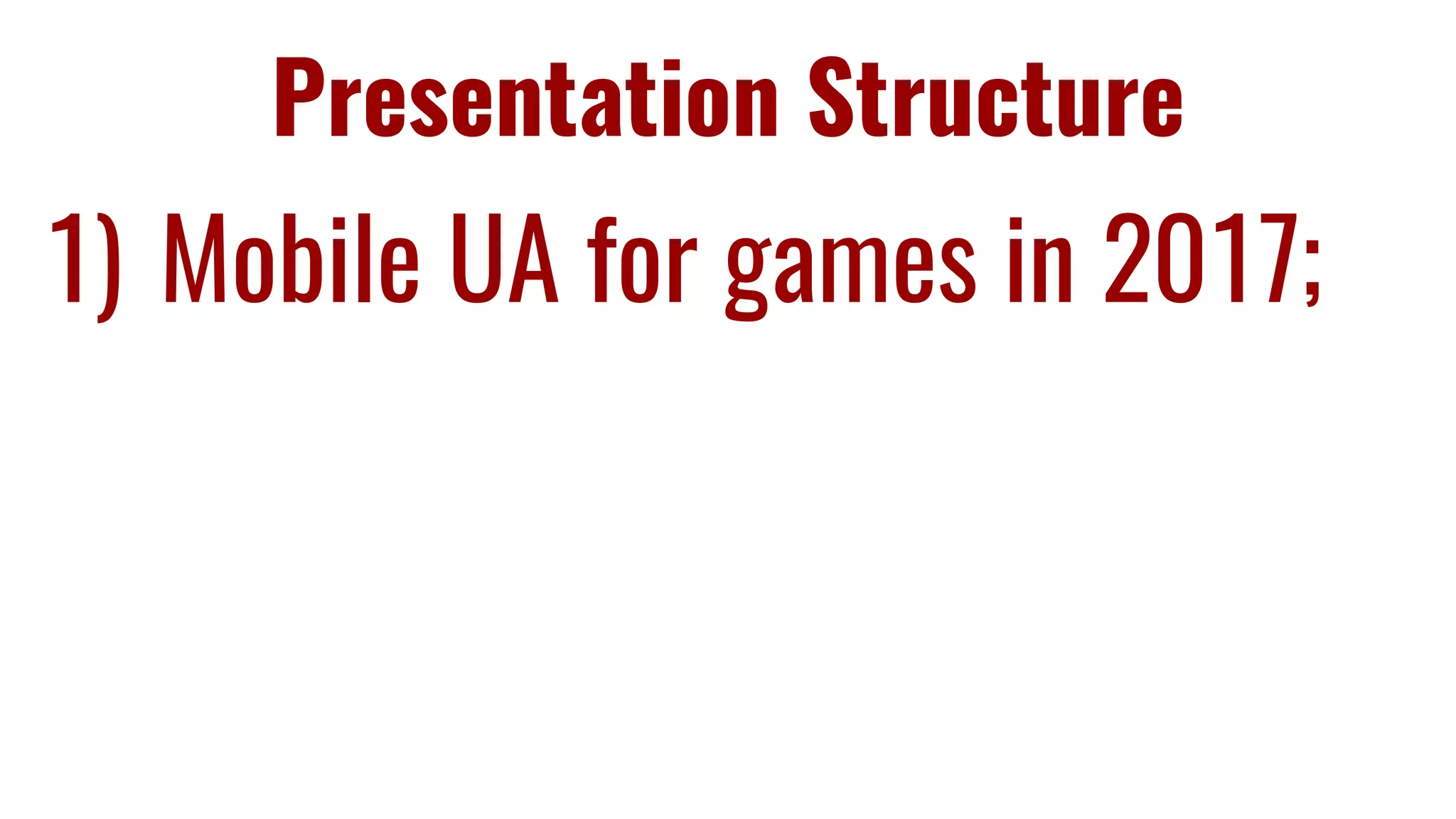 Presentation Structure

1) Mobile UA for games in 2017;